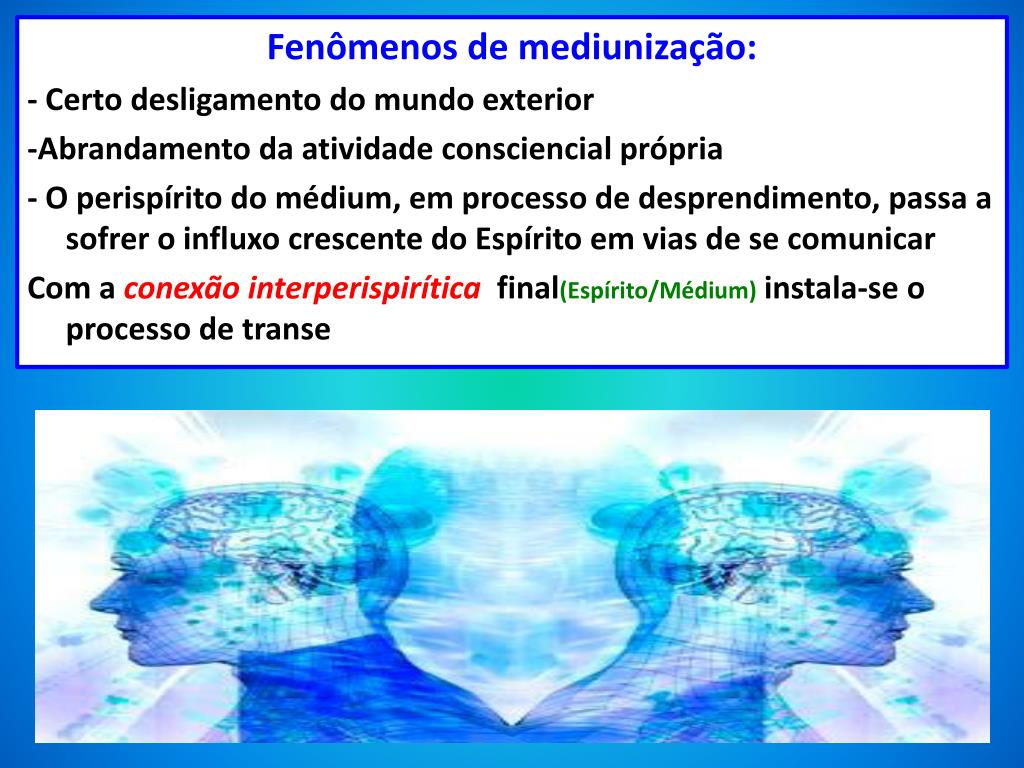 Fenômenos de mediunização:

- Certo desligamento do mundo exterior

-Abrandamento da atividade consciencial própria

- O perispírito do médium, em processo de desprendimento, passa a sofrer o influxo crescente do Espírito em vias de se comunicar

Com a conexão interperispirítica final(Espírito/Médium) instala-se o processo de transe